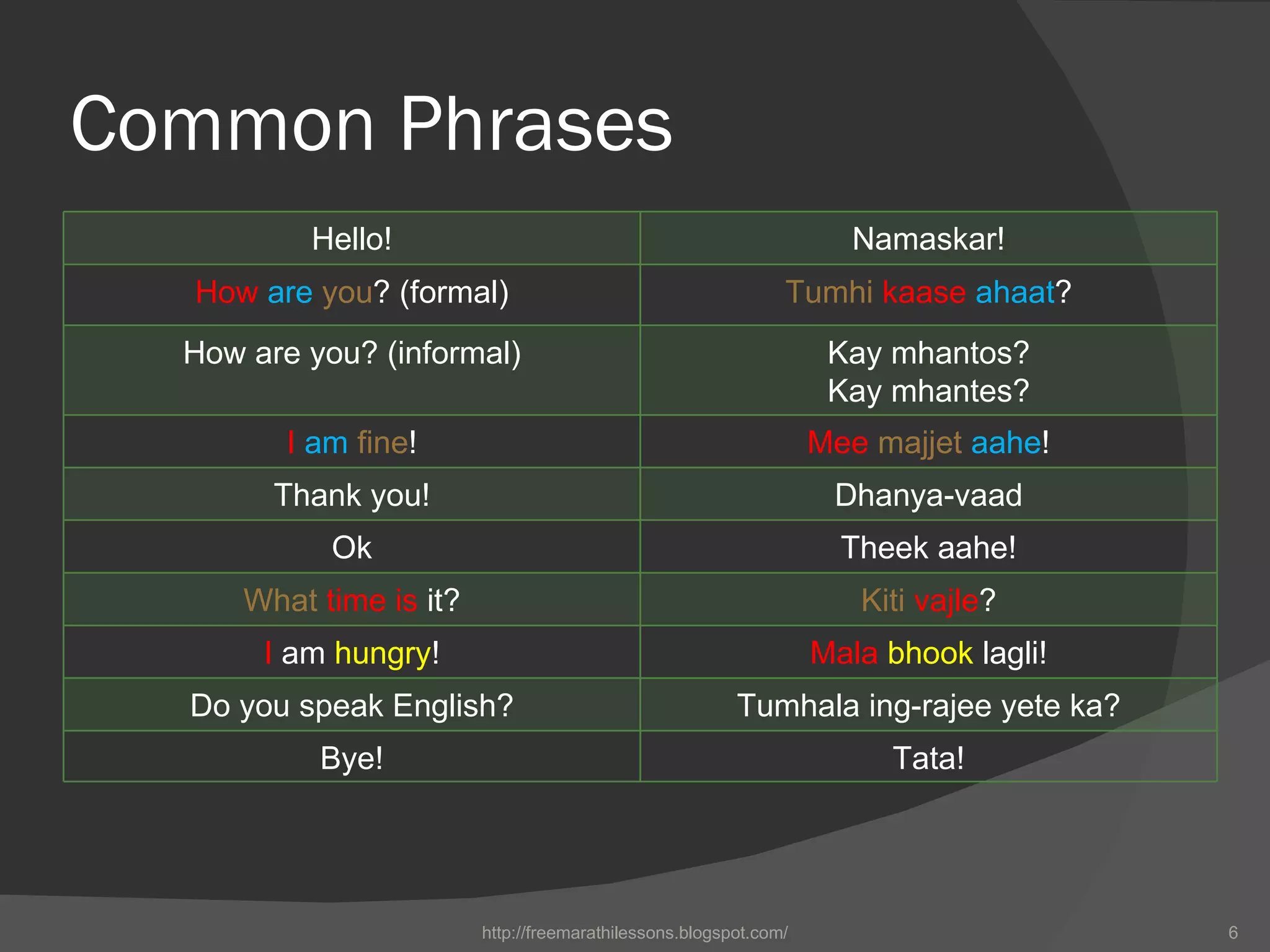 Common Phrases

| Hello! | Namaskar! |
|---|---|
| How are you? (formal) | Tumhi kaase ahaat? |
| How are you? (informal) | Kay mhantos? Kay mhantes? |
| I am fine! | Mee majjet aahe! |
| Thank you! | Dhanya-vaad |
| Ok | Theek aahe! |
| What time is it? | Kiti vajle? |
| I am hungry! | Mala bhook lagli! |
| Do you speak English? | Tumhala ing-rajee yete ka? |
| Bye! | Tata! |

http://freemarathilessons.blogspot.com/

6